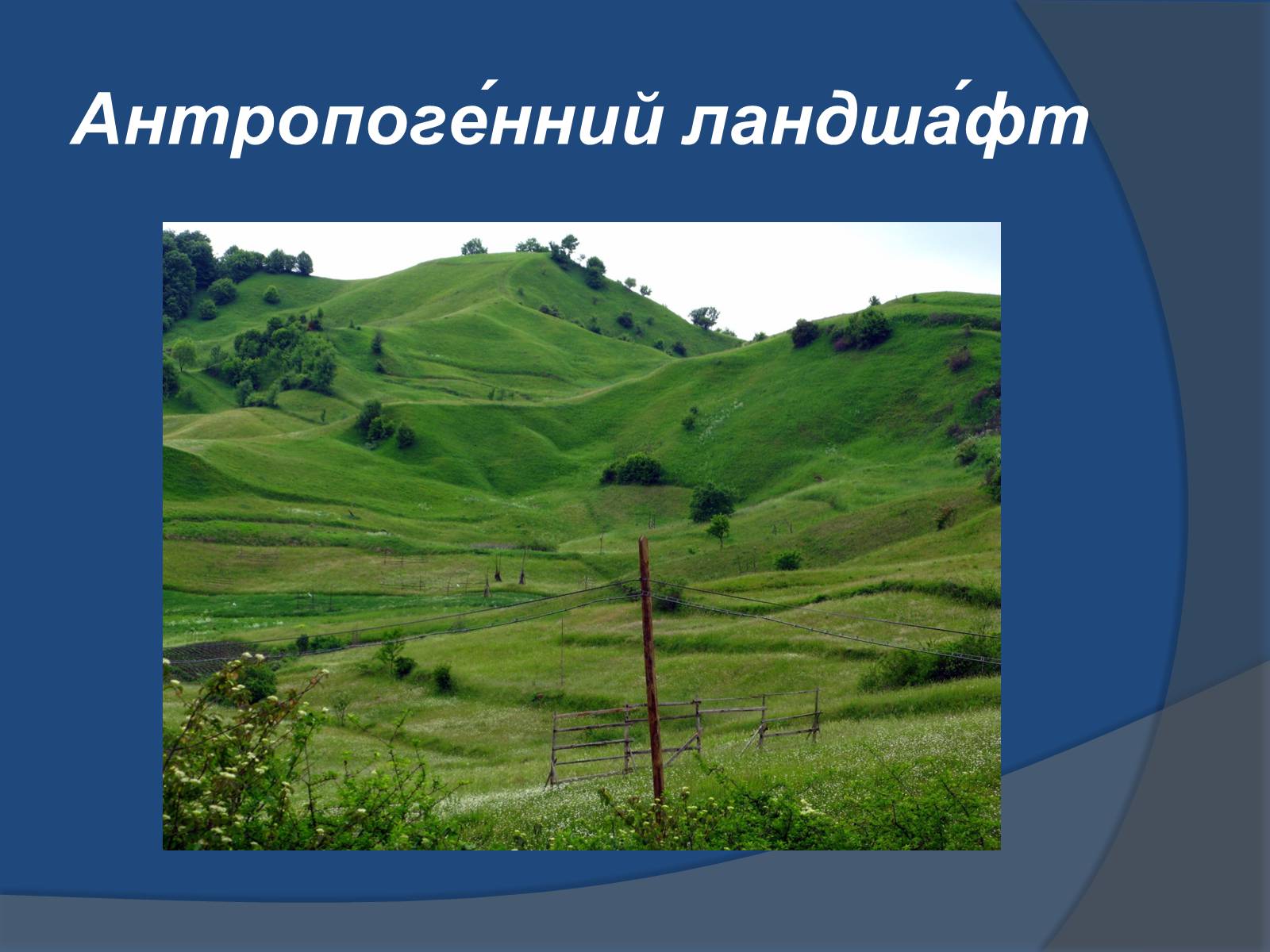 Антропоге́нний ландша́фт